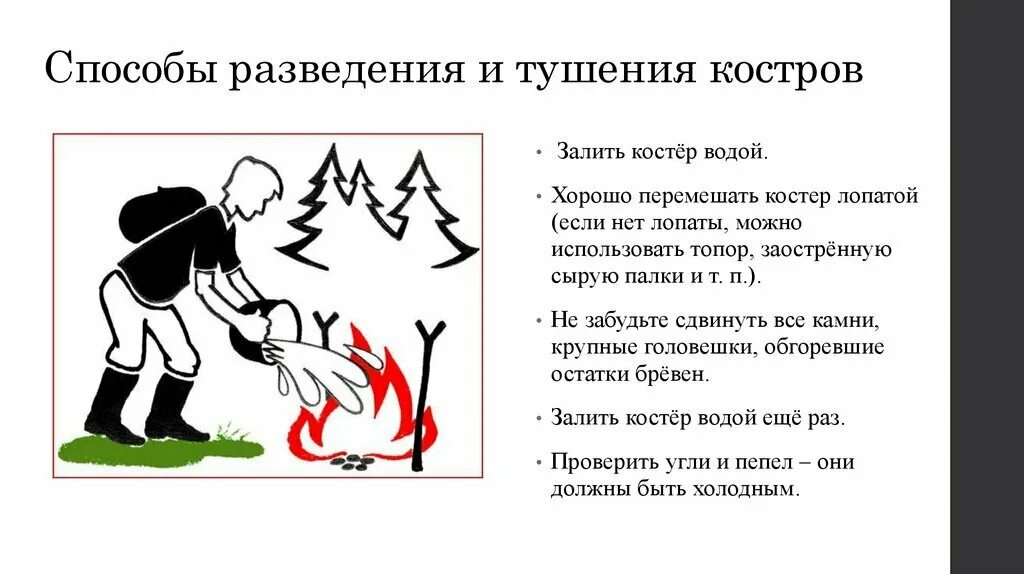 Способы разведения и тушения костров

• Залить костёр водой.

• Хорошо перемешать костер лопатой (если нет лопаты, можно использовать топор, заострённую сырую палки и т. п.).

• Не забудьте сдвинуть все камни, крупные головешки, обгоревшие остатки брёвен.

• Залить костёр водой ещё раз.

• Проверить угли и пепел – они должны быть холодным.